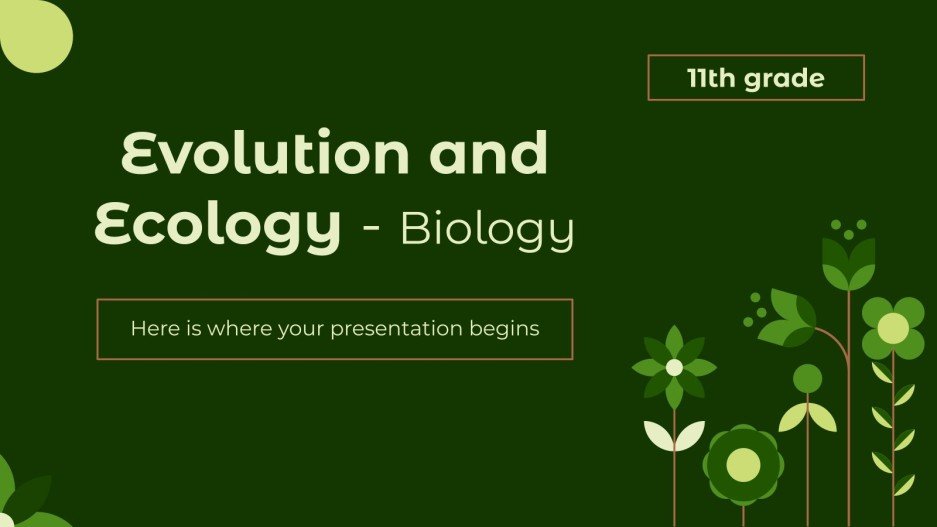 11th grade

Evolution and Ecology - Biology

Here is where your presentation begins